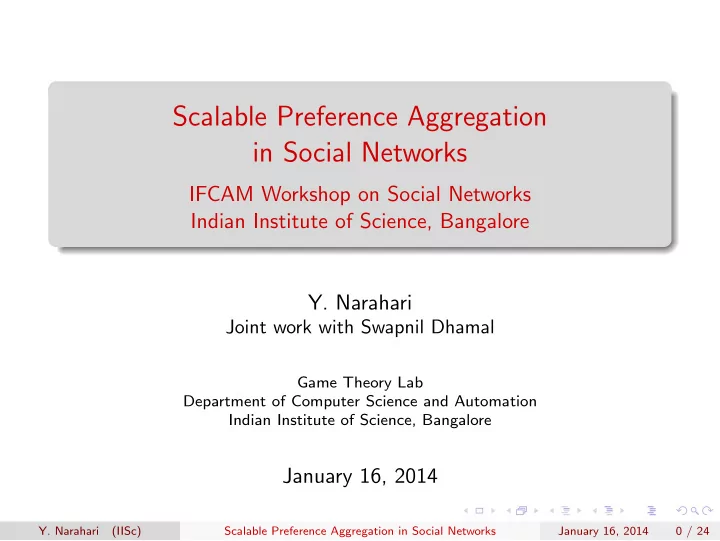 Scalable Preference Aggregation in Social Networks

IFCAM Workshop on Social Networks
Indian Institute of Science, Bangalore

Y. Narahari
Joint work with Swapnil Dhamal

Game Theory Lab
Department of Computer Science and Automation
Indian Institute of Science, Bangalore

January 16, 2014

Y. Narahari (IISc) Scalable Preference Aggregation in Social Networks January 16, 2014 0 / 24